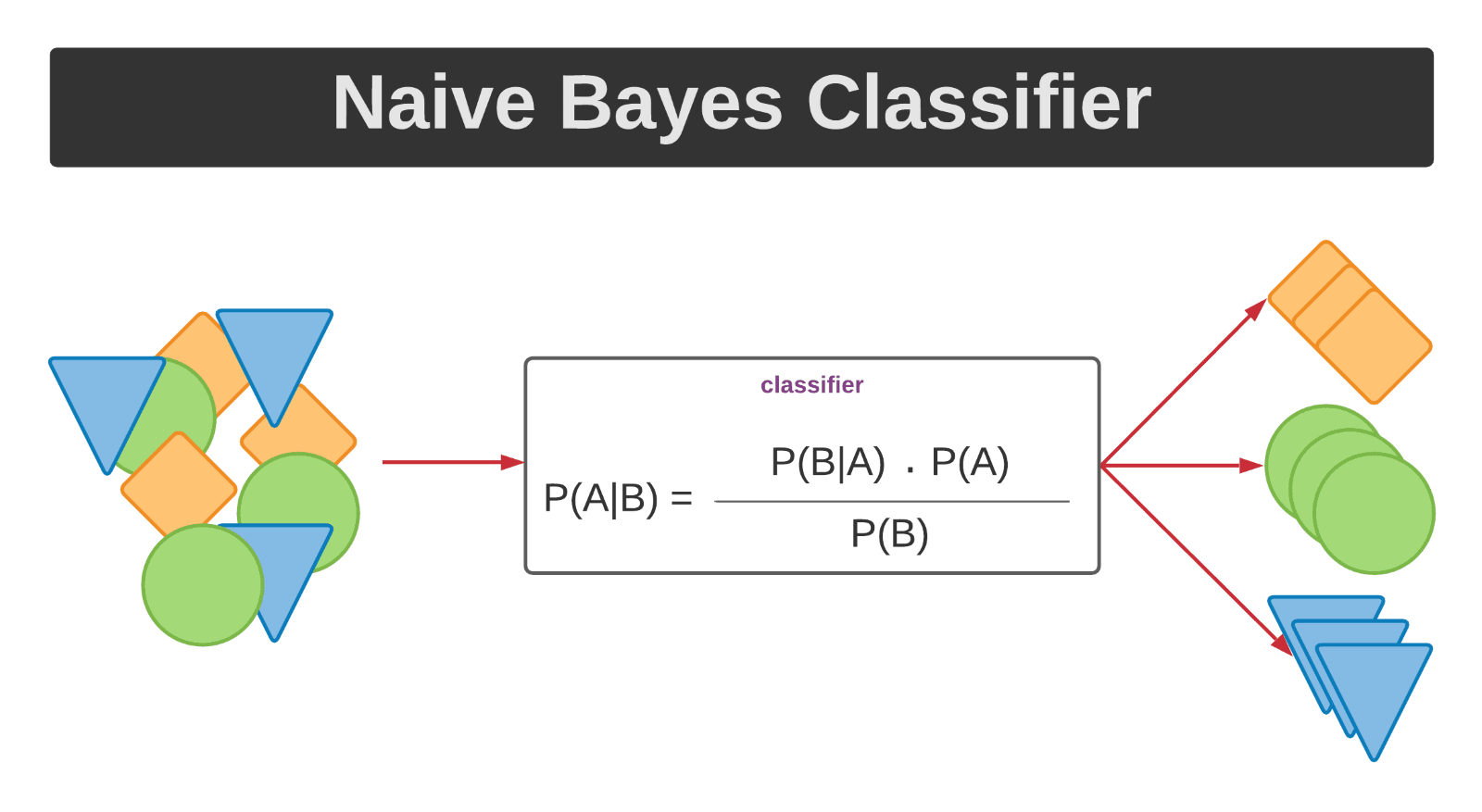 Naive Bayes Classifier

classifier

$P(A|B) = \frac{P(B|A) \cdot P(A)}{P(B)}$